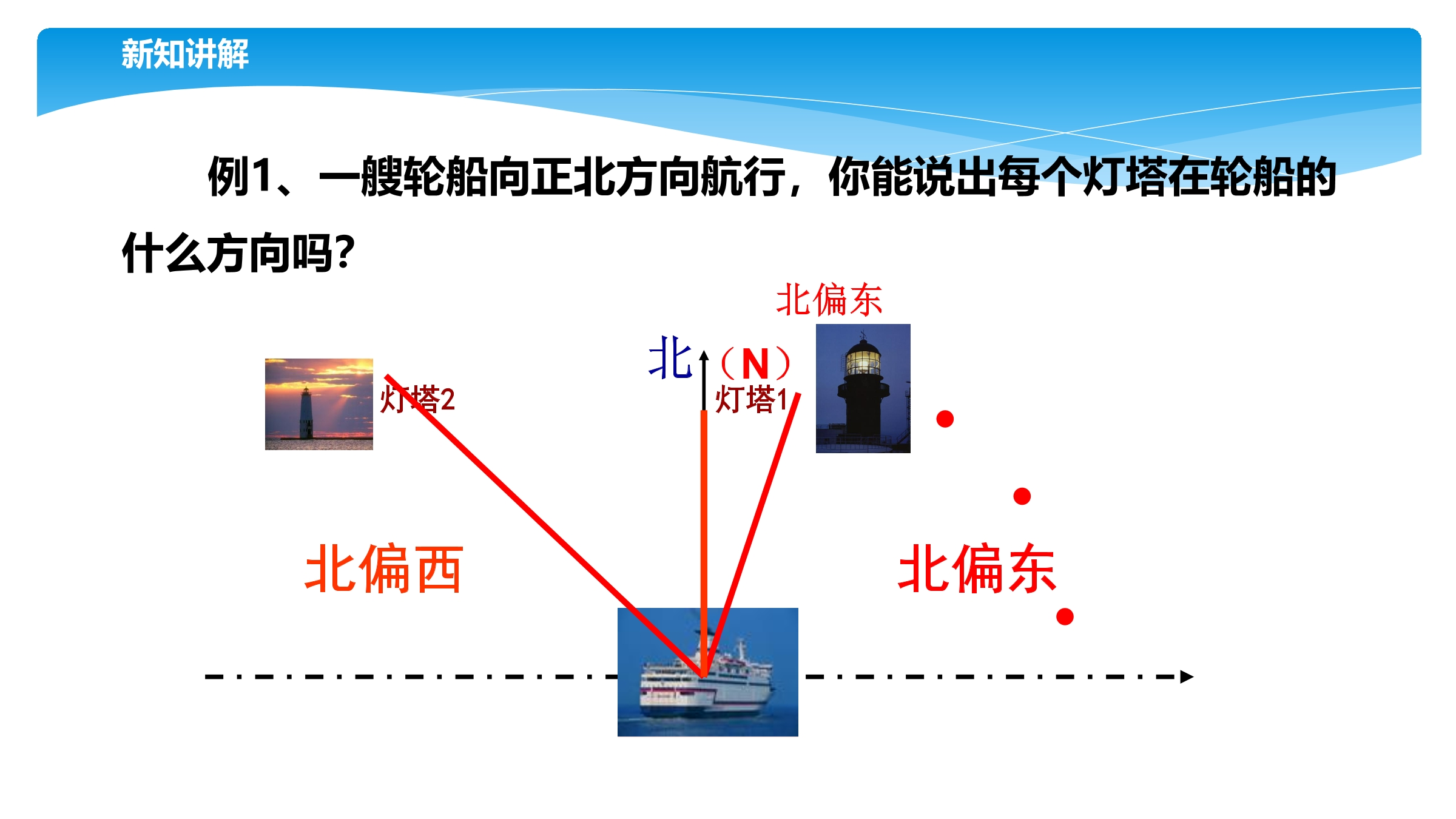 新知讲解

例1、一艘轮船向正北方向航行，你能说出每个灯塔在轮船的什么方向吗？

北偏东

北（N）

灯塔2

灯塔1

北偏西

北偏东